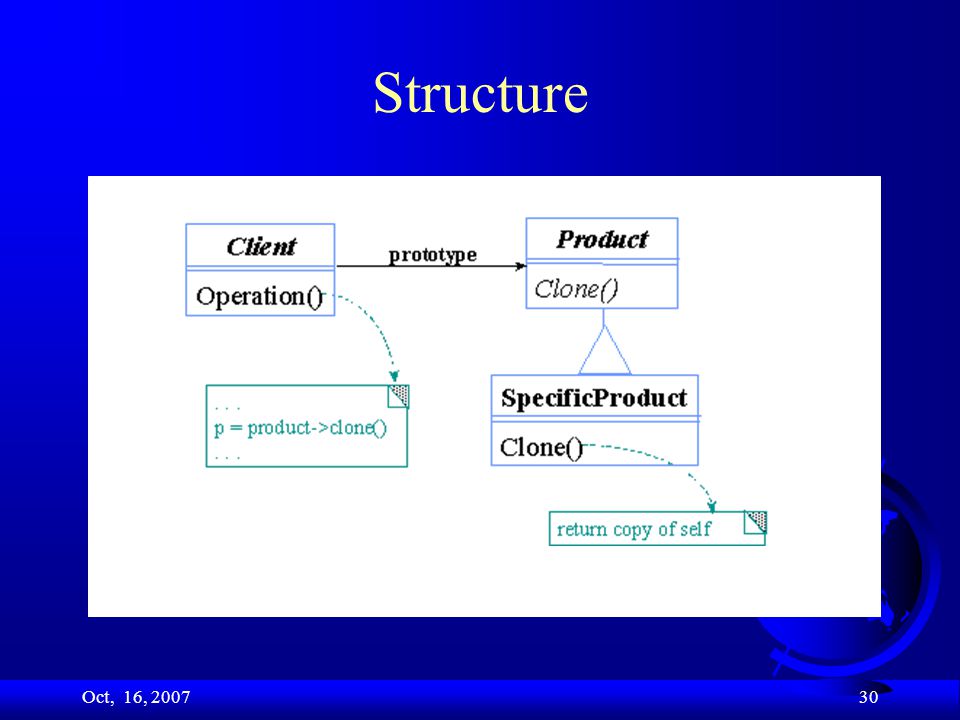 Structure

Client

Operation()

prototype

Product

Clone()

. . .
p = product->clone()
. . .

SpecificProduct

Clone()

return copy of self

Oct, 16, 2007

30